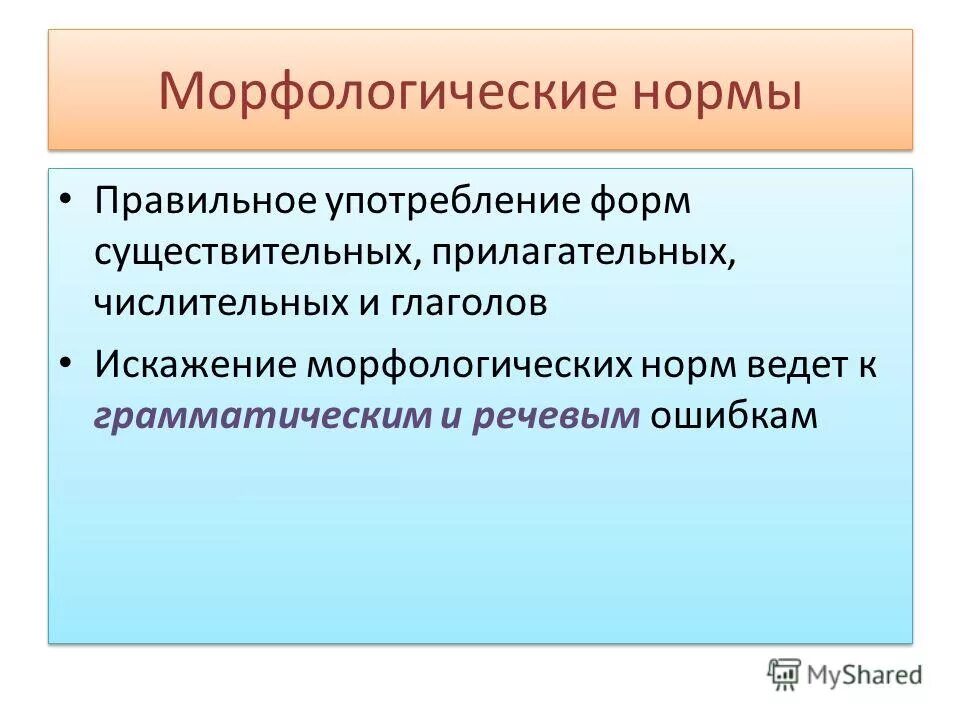 Морфологические нормы

• Правильное употребление форм существительных, прилагательных, числительных и глаголов

• Искажение морфологических норм ведет к грамматическим и речевым ошибкам

MyShared